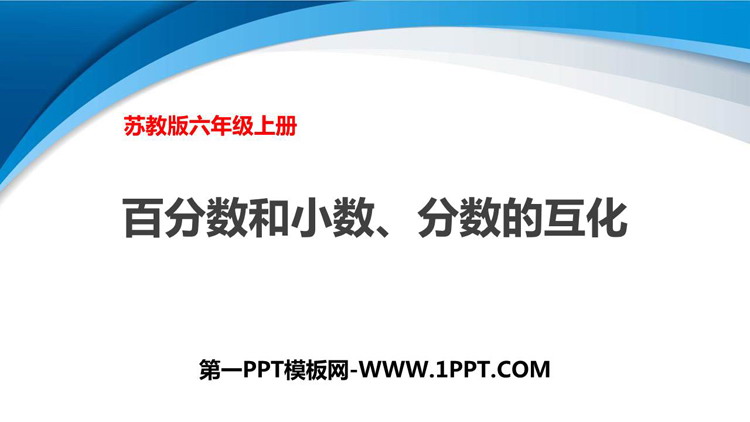 苏教版六年级上册

百分数和小数、分数的互化

第一PPT模板网-WWW.1PPT.COM